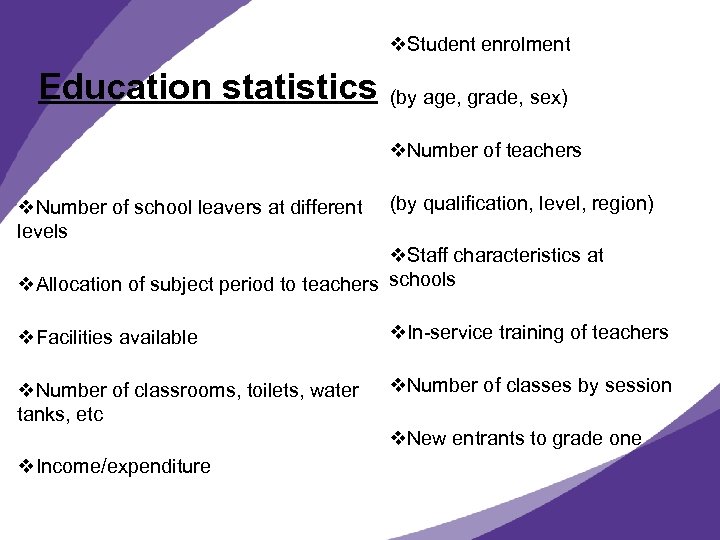 Education statistics

❖Number of school leavers at different levels

❖Allocation of subject period to teachers

❖Facilities available

❖Number of classrooms, toilets, water tanks, etc

❖Income/expenditure

❖Student enrolment

(by age, grade, sex)

❖Number of teachers

(by qualification, level, region)

❖Staff characteristics at schools

❖In-service training of teachers

❖Number of classes by session

❖New entrants to grade one